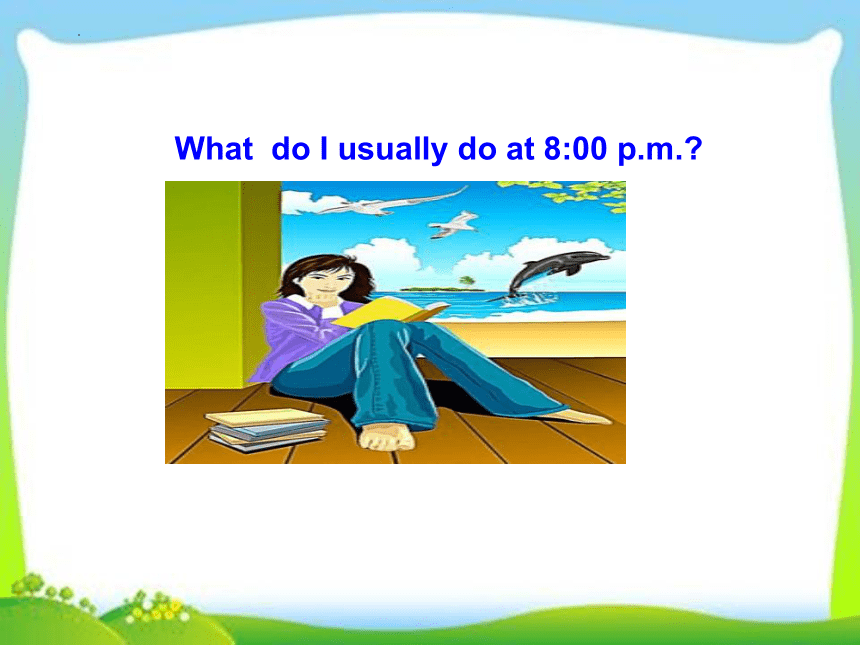 What do I usually do at 8:00 p.m.?